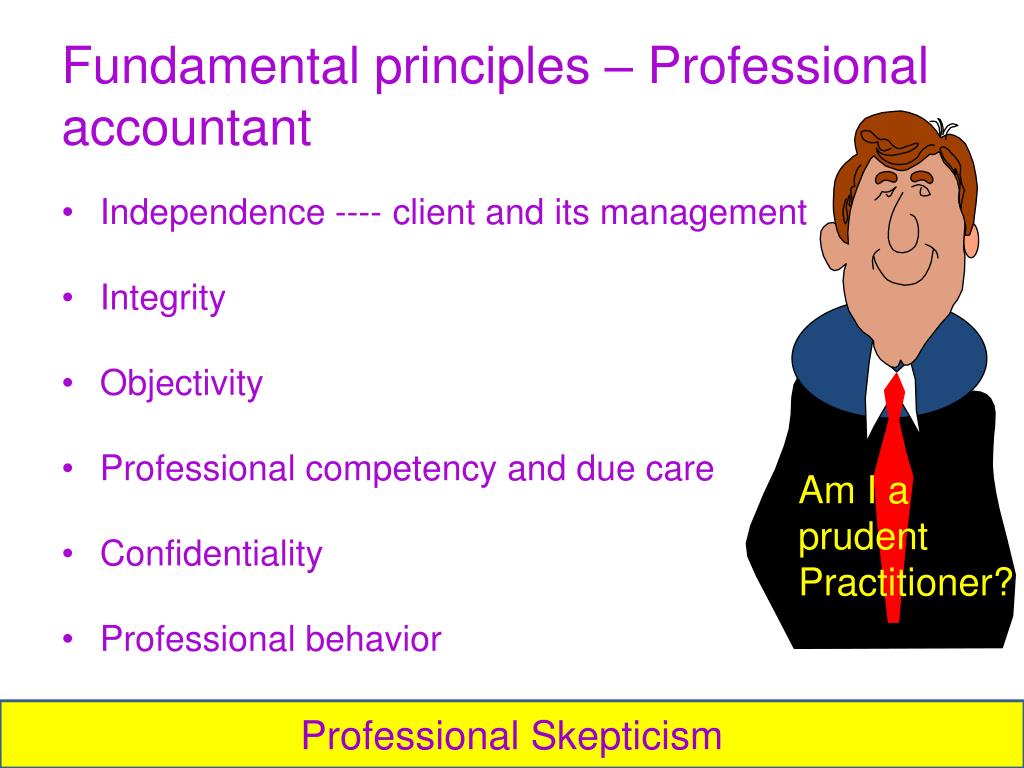 Fundamental principles – Professional accountant

• Independence ---- client and its management

• Integrity

• Objectivity

• Professional competency and due care

• Confidentiality

• Professional behavior

Am I a prudent Practitioner?

Professional Skepticism